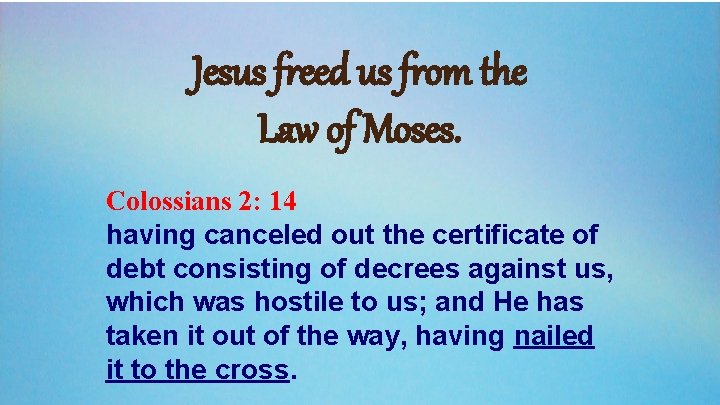 Jesus freed us from the Law of Moses.

Colossians 2: 14
having canceled out the certificate of debt consisting of decrees against us, which was hostile to us; and He has taken it out of the way, having nailed it to the cross.